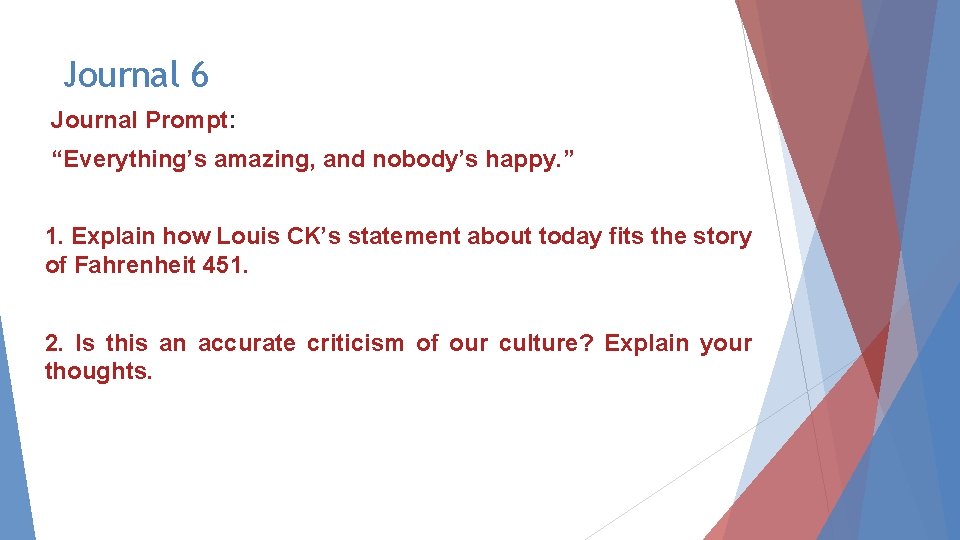 Journal 6

Journal Prompt:

“Everything’s amazing, and nobody’s happy.”

1. Explain how Louis CK’s statement about today fits the story of Fahrenheit 451.

2. Is this an accurate criticism of our culture? Explain your thoughts.